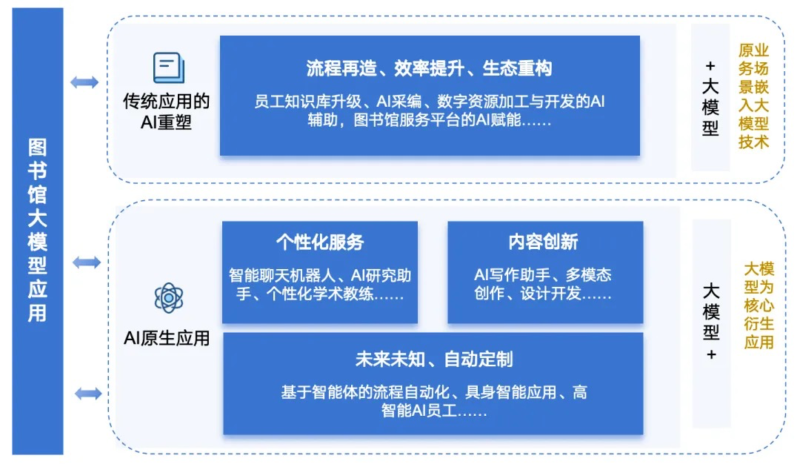 图书馆大模型应用

传统应用的AI重塑

流程再造、效率提升、生态重构

员工知识库升级、AI采编、数字资源加工与开发的AI辅助，图书馆服务平台的AI赋能……

+大模型

原业务场景嵌入大模型技术

AI原生应用

个性化服务

智能聊天机器人、AI研究助手、个性化学术教练……

内容创新

AI写作助手、多模态创作、设计开发……

未来未知、自动定制

基于智能体的流程自动化、具身智能应用、高智能AI员工……

大模型+

大模型为核心衍生应用